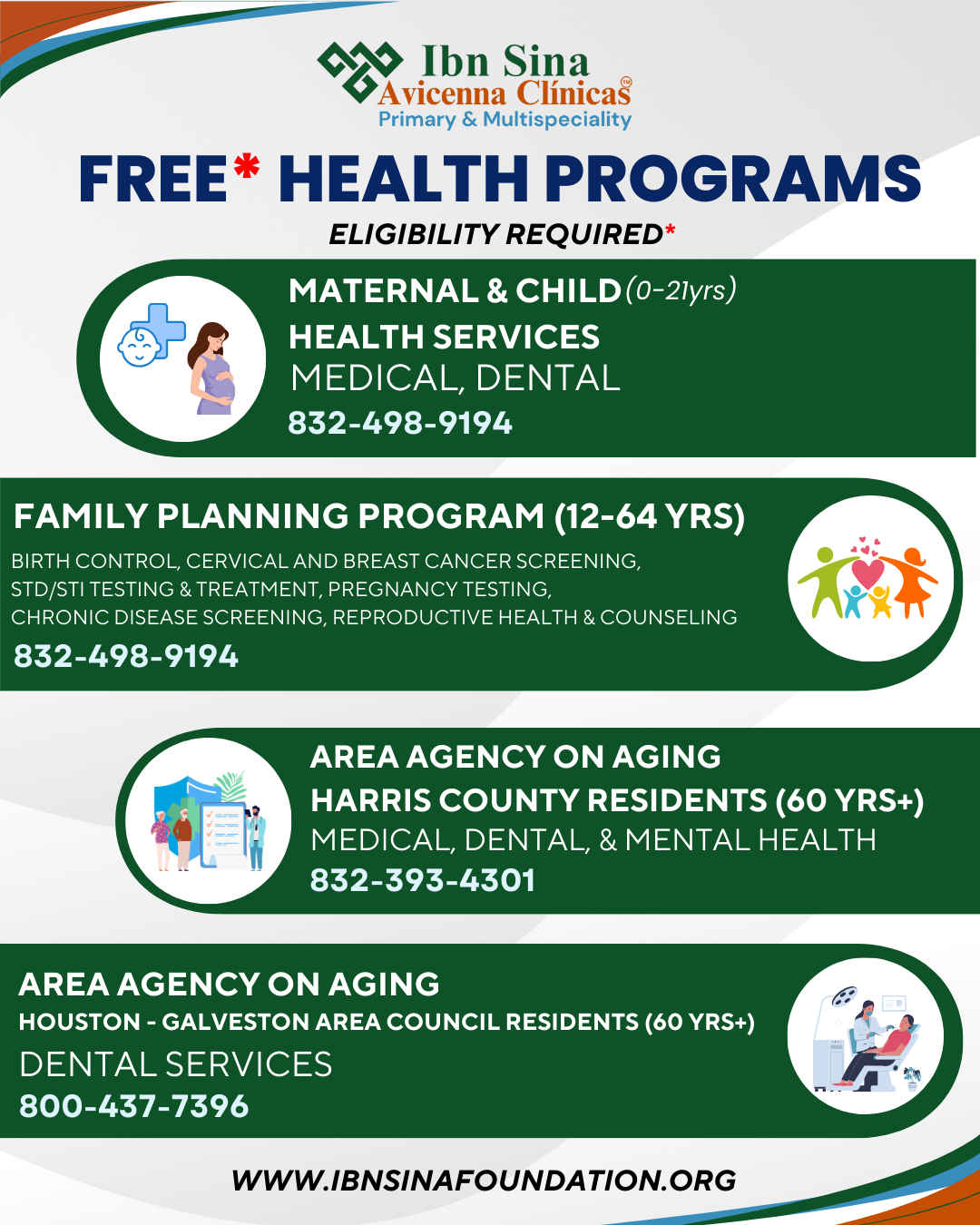 Ibn Sina
Avicenna Clínicas™
Primary & Multispeciality

FREE* HEALTH PROGRAMS
ELIGIBILITY REQUIRED*

MATERNAL & CHILD (0-21yrs)
HEALTH SERVICES
MEDICAL, DENTAL
832-498-9194

FAMILY PLANNING PROGRAM (12-64 YRS)
BIRTH CONTROL, CERVICAL AND BREAST CANCER SCREENING, STD/STI TESTING & TREATMENT, PREGNANCY TESTING, CHRONIC DISEASE SCREENING, REPRODUCTIVE HEALTH & COUNSELING
832-498-9194

AREA AGENCY ON AGING
HARRIS COUNTY RESIDENTS (60 YRS+)
MEDICAL, DENTAL, & MENTAL HEALTH
832-393-4301

AREA AGENCY ON AGING
HOUSTON - GALVESTON AREA COUNCIL RESIDENTS (60 YRS+)
DENTAL SERVICES
800-437-7396

WWW.IBNSINAFOUNDATION.ORG